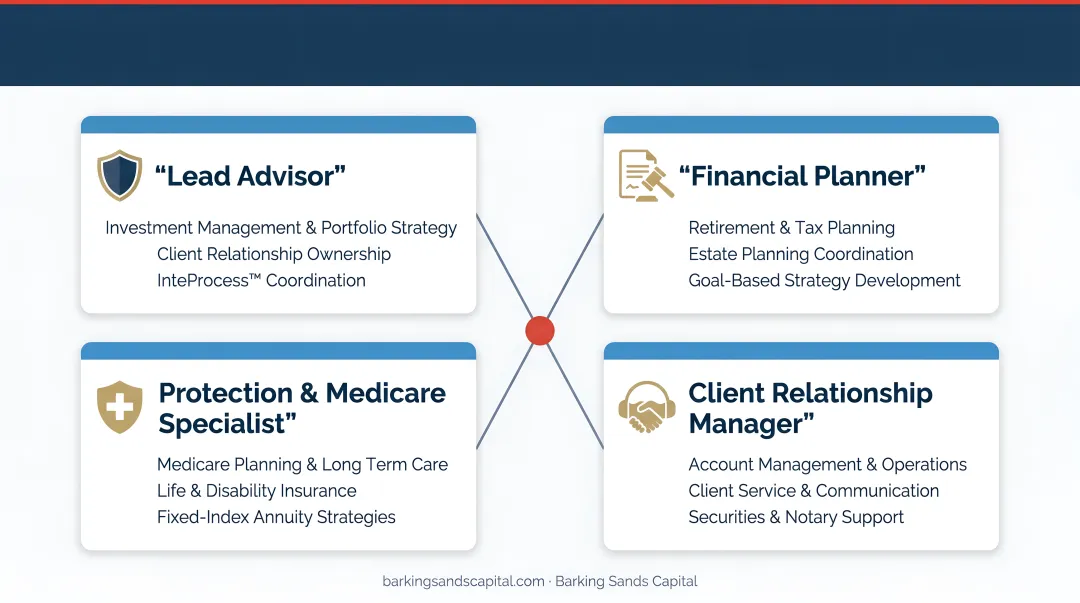 “Lead Advisor”

Investment Management & Portfolio Strategy
Client Relationship Ownership
InteProcess™ Coordination

“Financial Planner”

Retirement & Tax Planning
Estate Planning Coordination
Goal-Based Strategy Development

Protection & Medicare Specialist”

Medicare Planning & Long Term Care
Life & Disability Insurance
Fixed-Index Annuity Strategies

Client Relationship Manager”

Account Management & Operations
Client Service & Communication
Securities & Notary Support

barkingsandscapital.com · Barking Sands Capital